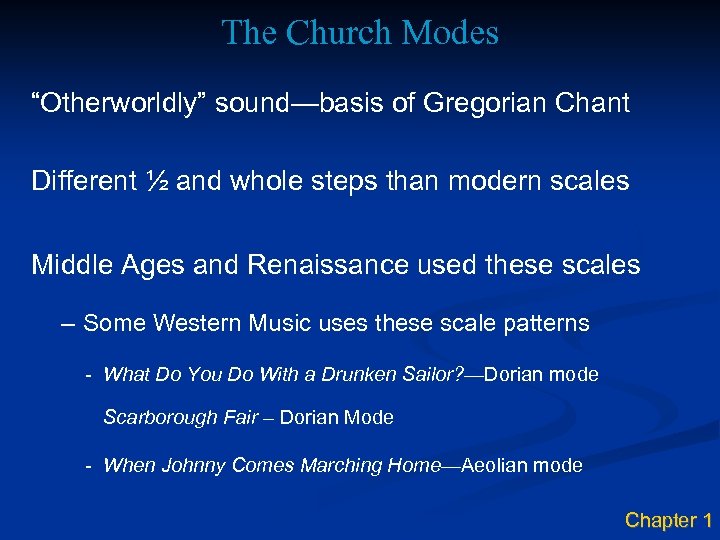 The Church Modes

“Otherworldly” sound—basis of Gregorian Chant

Different ½ and whole steps than modern scales

Middle Ages and Renaissance used these scales

– Some Western Music uses these scale patterns

- What Do You Do With a Drunken Sailor?—Dorian mode

Scarborough Fair – Dorian Mode

- When Johnny Comes Marching Home—Aeolian mode

Chapter 1